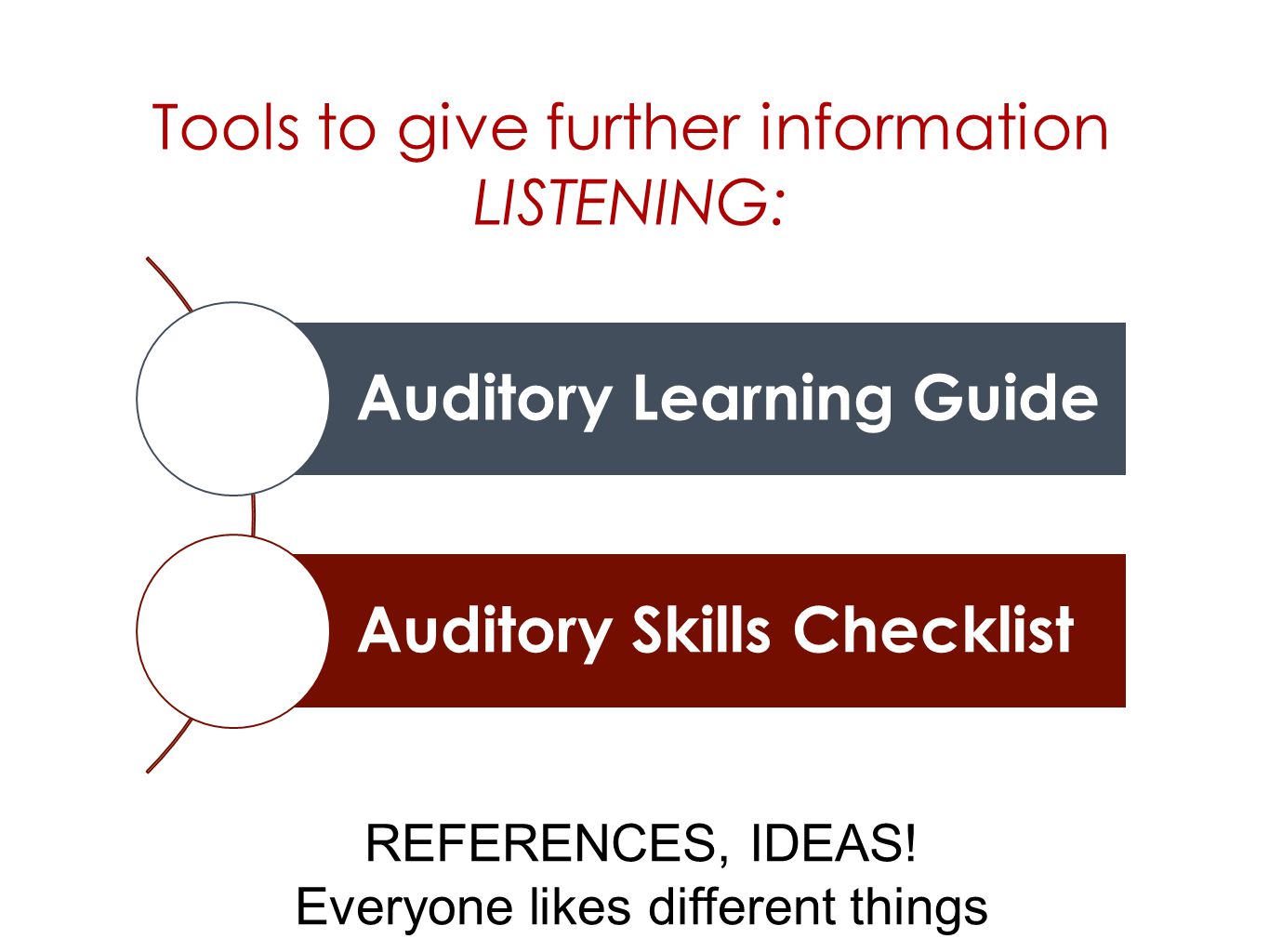 Tools to give further information LISTENING:

Auditory Learning Guide

Auditory Skills Checklist

REFERENCES, IDEAS!
Everyone likes different things